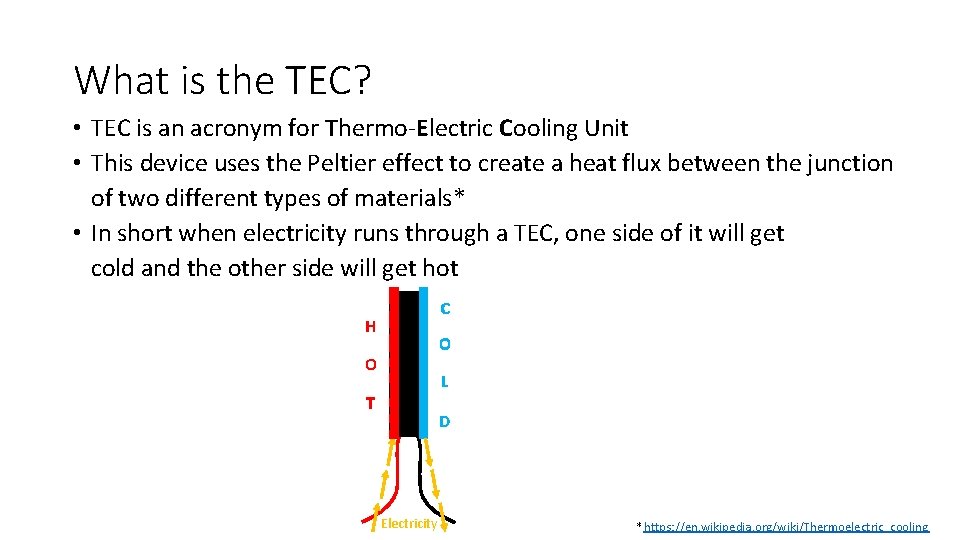 What is the TEC?

• TEC is an acronym for Thermo-Electric Cooling Unit
• This device uses the Peltier effect to create a heat flux between the junction of two different types of materials*
• In short when electricity runs through a TEC, one side of it will get cold and the other side will get hot

H
O
T

C
O
L
D

Electricity

* https://en.wikipedia.org/wiki/Thermoelectric_cooling